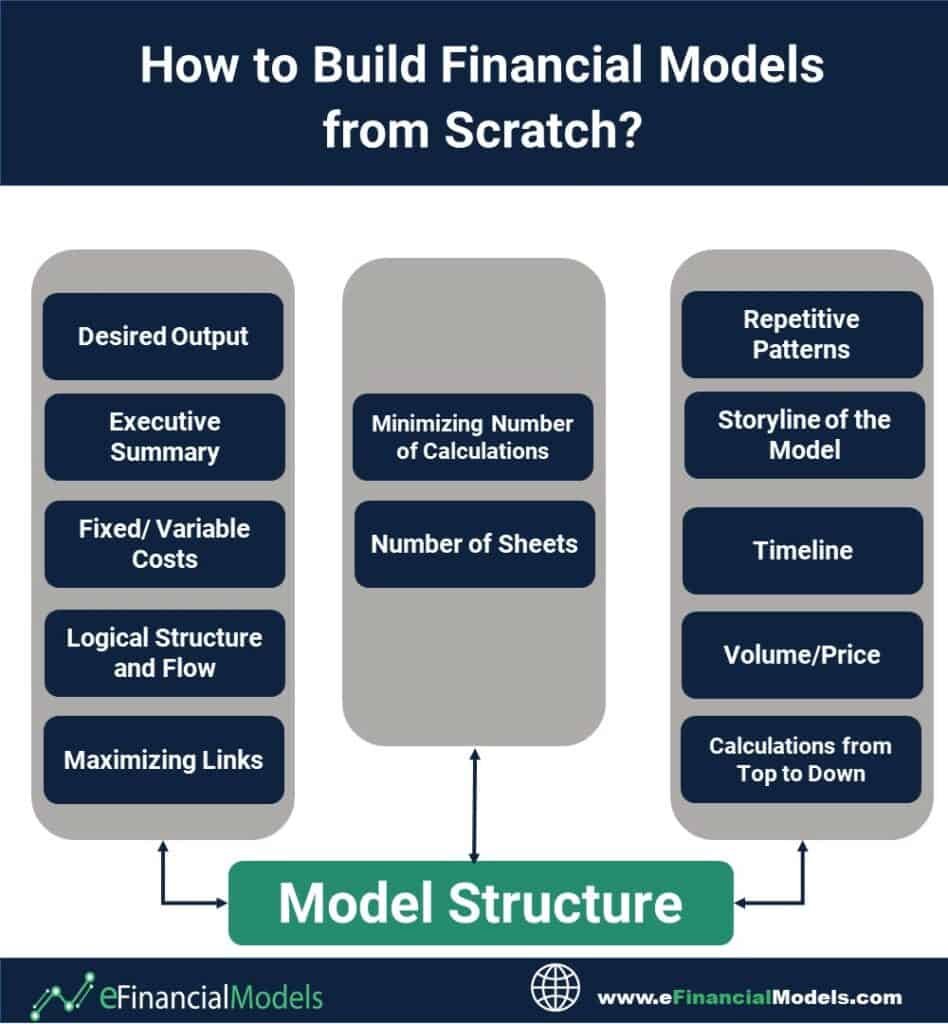 How to Build Financial Models from Scratch?

Desired Output

Executive Summary

Fixed/ Variable Costs

Logical Structure and Flow

Maximizing Links

Minimizing Number of Calculations

Number of Sheets

Repetitive Patterns

Storyline of the Model

Timeline

Volume/Price

Calculations from Top to Down

Model Structure

eFinancialModels

www.eFinancialModels.com